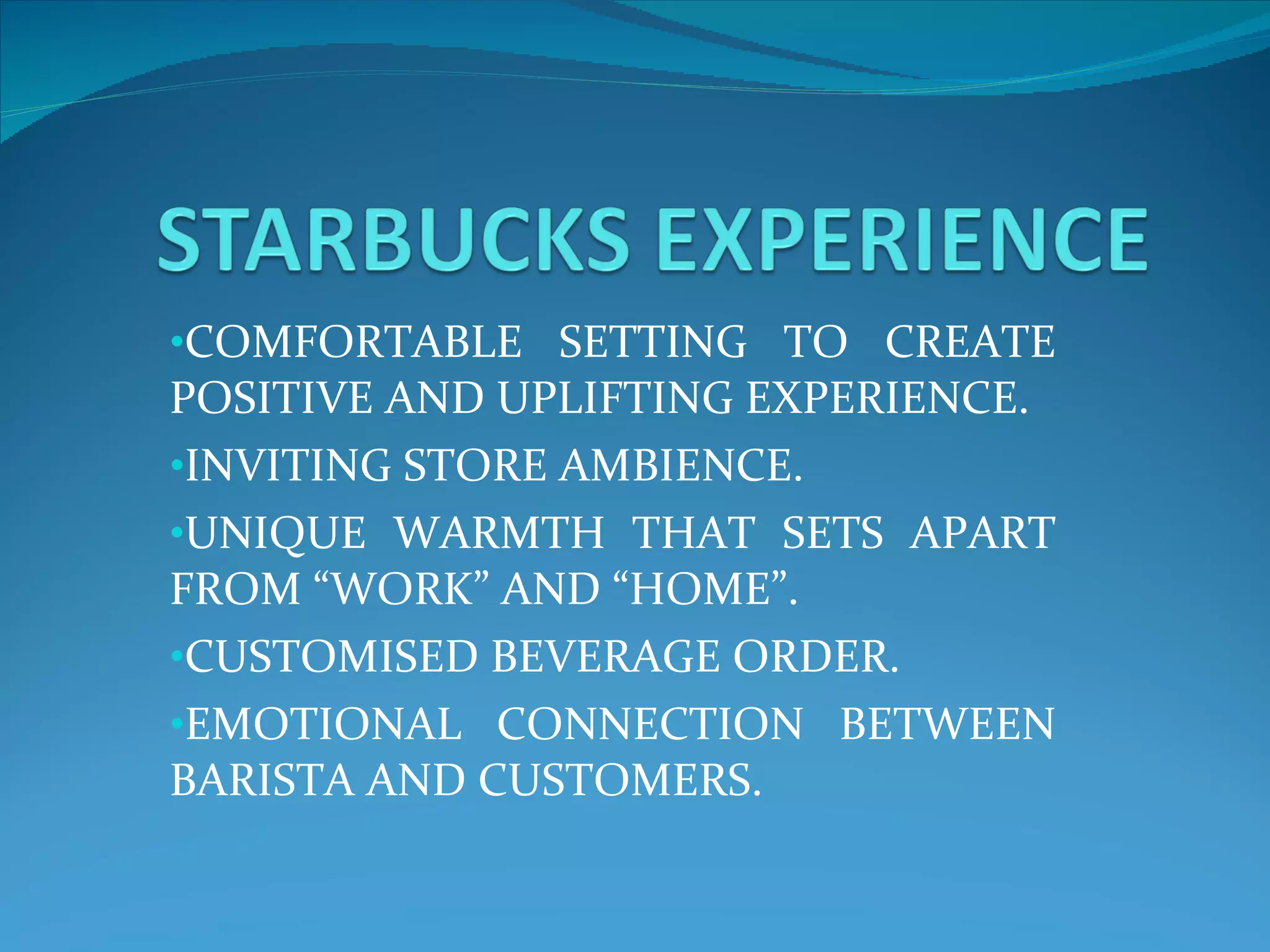 STARBUCKS EXPERIENCE

•COMFORTABLE SETTING TO CREATE POSITIVE AND UPLIFTING EXPERIENCE.

•INVITING STORE AMBIENCE.

•UNIQUE WARMTH THAT SETS APART FROM “WORK” AND “HOME”.

•CUSTOMISED BEVERAGE ORDER.

•EMOTIONAL CONNECTION BETWEEN BARISTA AND CUSTOMERS.